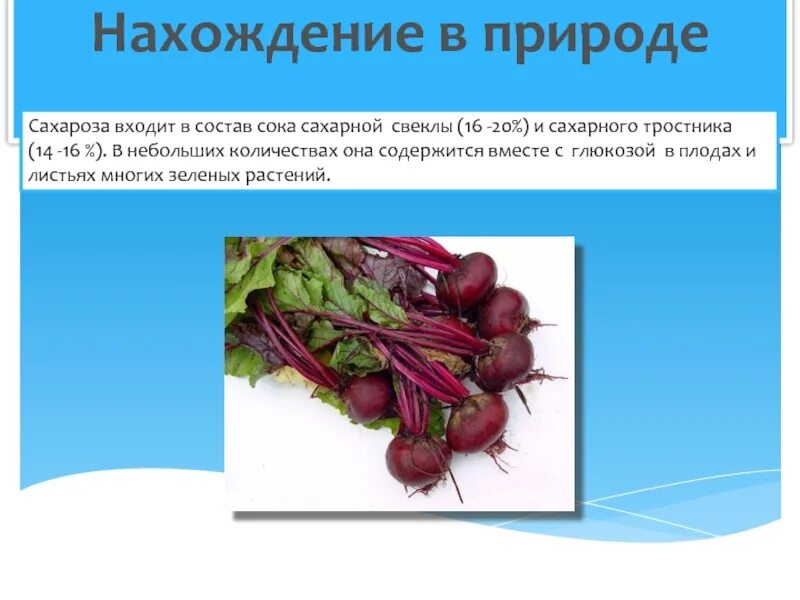 Нахождение в природе

Сахароза входит в состав сока сахарной свеклы (16 -20%) и сахарного тростника (14 -16 %). В небольших количествах она содержится вместе с глюкозой в плодах и листьях многих зеленых растений.